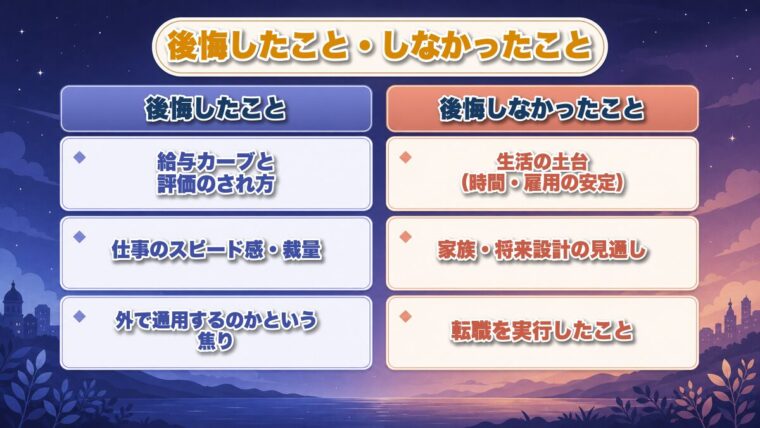 後悔したこと・しなかったこと

後悔したこと

給与カーブと評価のされ方

仕事のスピード感・裁量

外で通用するのかという焦り

後悔しなかったこと

生活の土台（時間・雇用の安定）

家族・将来設計の見通し

転職を実行したこと